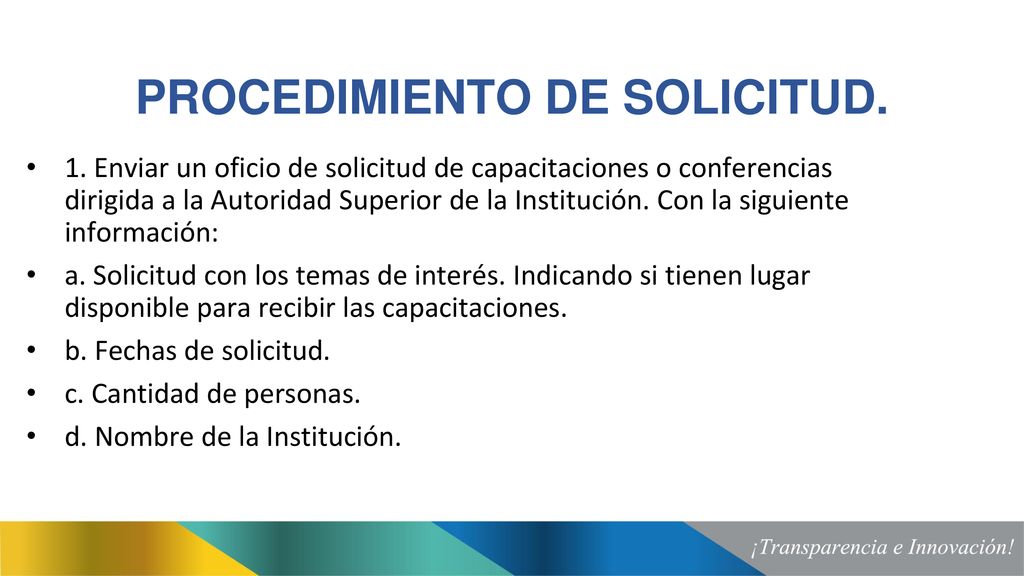 PROCEDIMIENTO DE SOLICITUD.

• 1. Enviar un oficio de solicitud de capacitaciones o conferencias dirigida a la Autoridad Superior de la Institución. Con la siguiente información:

• a. Solicitud con los temas de interés. Indicando si tienen lugar disponible para recibir las capacitaciones.

• b. Fechas de solicitud.

• c. Cantidad de personas.

• d. Nombre de la Institución.

¡Transparencia e Innovación!